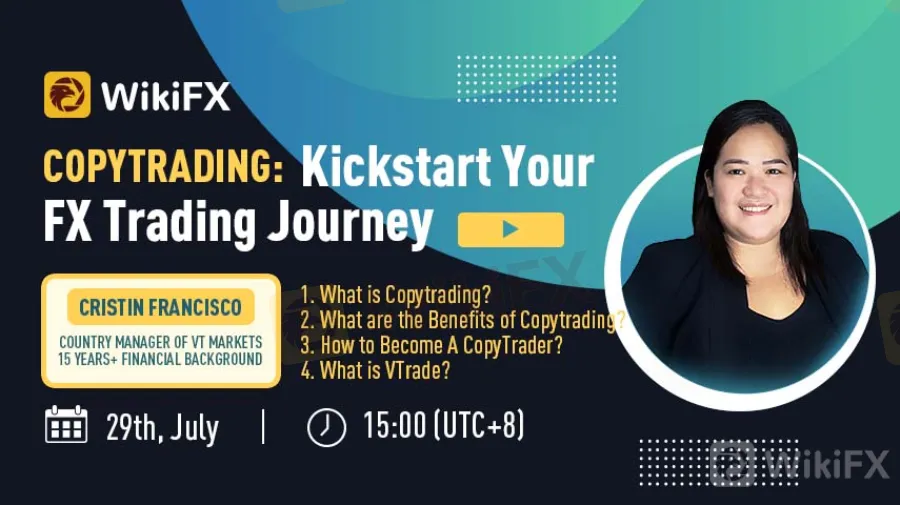 WikiFX

COPYTRADING: Kickstart Your FX Trading Journey

CRISTIN FRANCISCO

COUNTRY MANAGER OF VT MARKETS
15 YEARS+ FINANCIAL BACKGROUND

1. What is Copytrading?
2. What are the Benefits of Copytrading?
3. How to Become A CopyTrader?
4. What is VTrade?

29th, July | 15:00 (UTC+8)

WikiFX